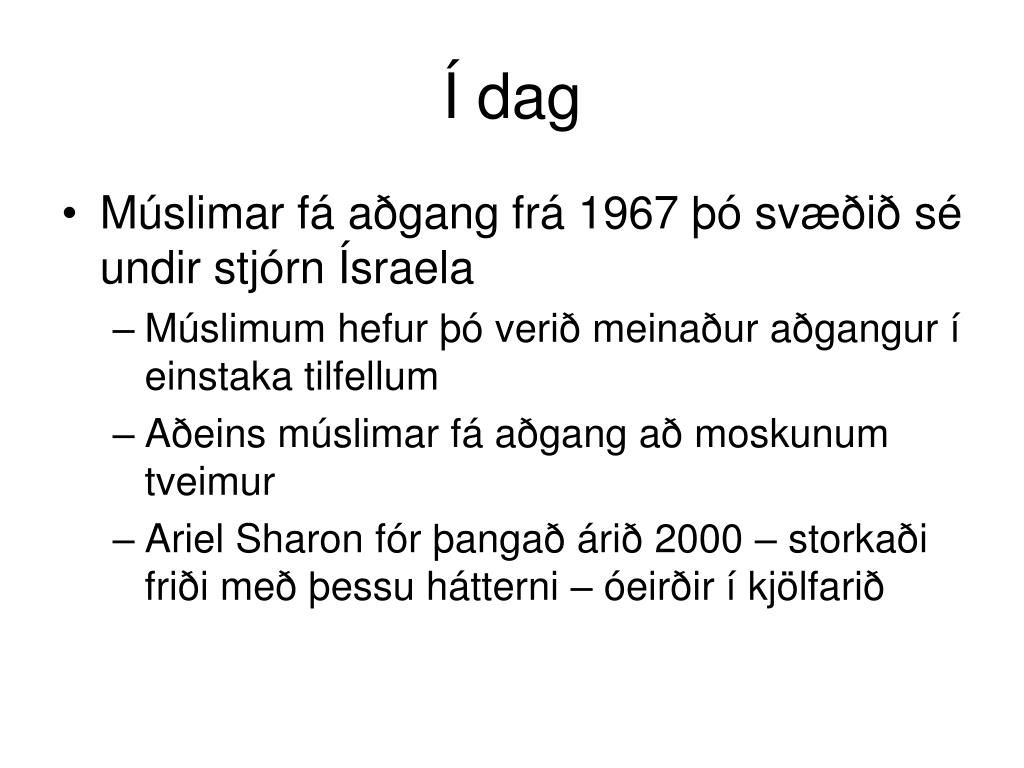 Í dag

• Múslimar fá aðgang frá 1967 þó svæðið sé undir stjórn Ísraela
– Múslimum hefur þó verið meinaður aðgangur í einstaka tilfellum
– Aðeins múslimar fá aðgang að moskunum tveimur
– Ariel Sharon fór þangað árið 2000 – storkaði friði með þessu hátterni – óeirðir í kjölfarið